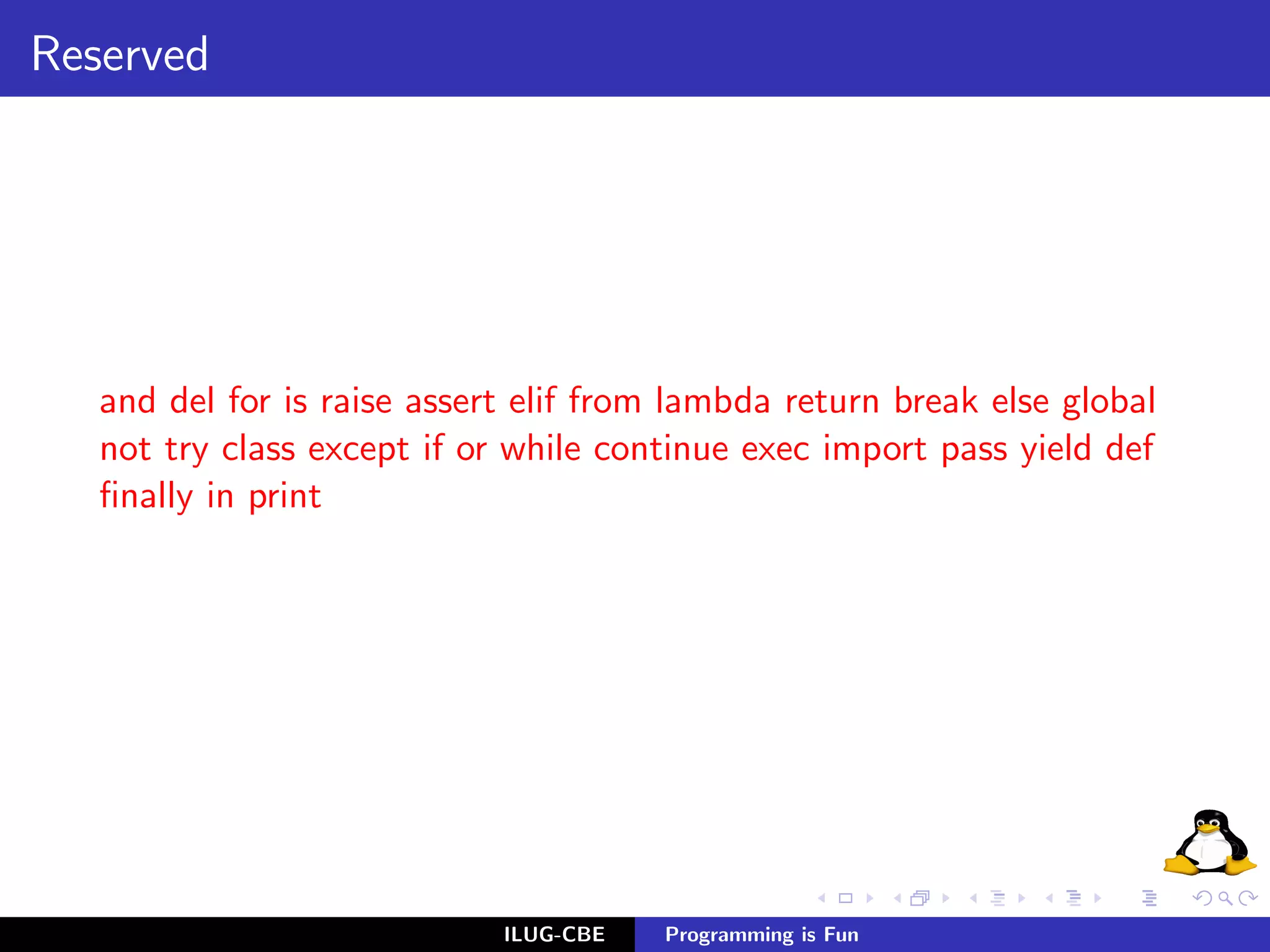 Reserved

and del for is raise assert elif from lambda return break else global not try class except if or while continue exec import pass yield def finally in print

ILUG-CBE Programming is Fun